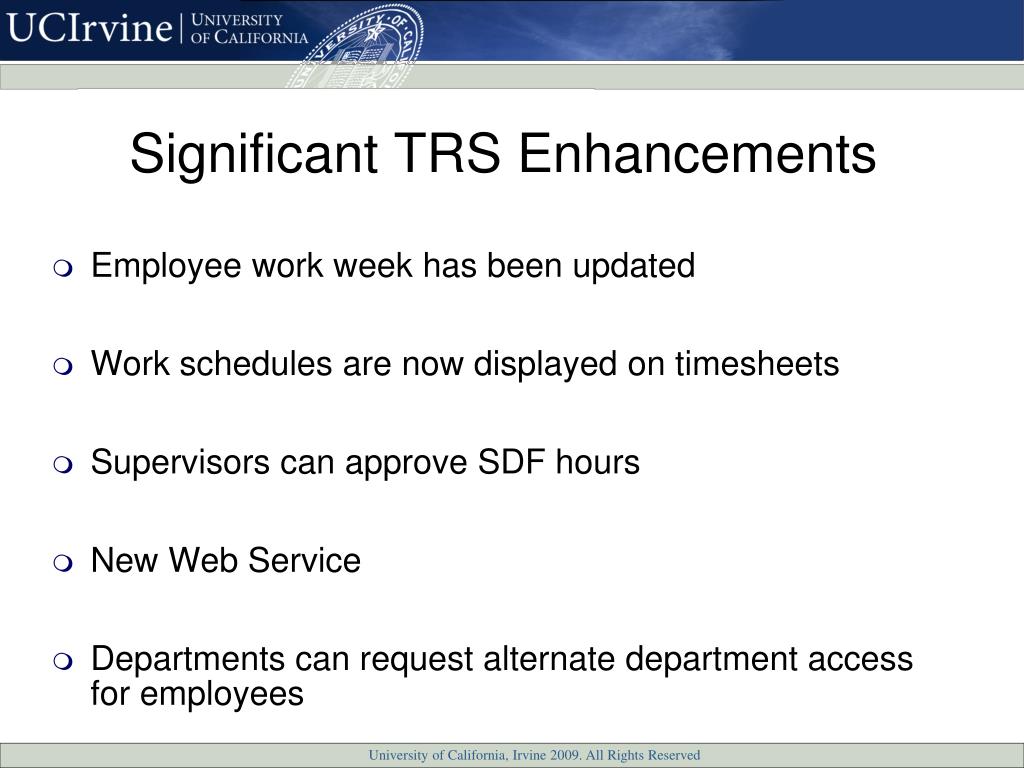 UCIrvine | UNIVERSITY OF CALIFORNIA

Significant TRS Enhancements

Employee work week has been updated

Work schedules are now displayed on timesheets

Supervisors can approve SDF hours

New Web Service

Departments can request alternate department access for employees

University of California, Irvine 2009. All Rights Reserved